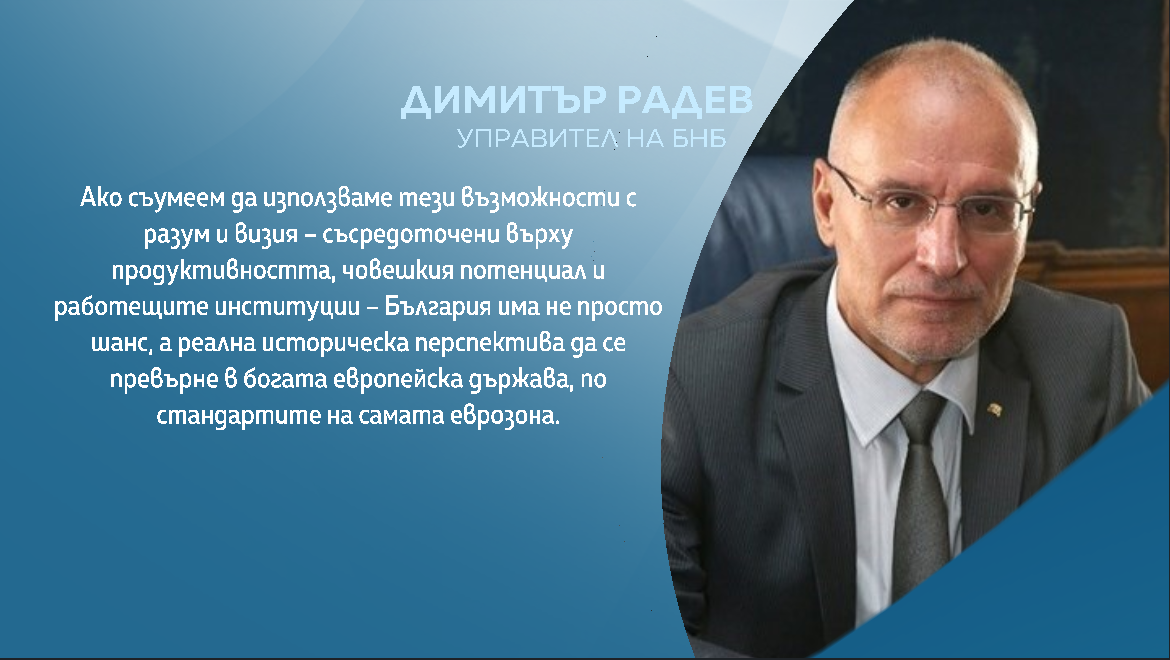 ДИМИТЪР РАДЕВ
УПРАВИТЕЛ НА БНБ

Ако съумеем да използваме тези възможности с разум и визия – съсредоточени върху продуктивността, човешкия потенциал и работещите институции – България има не просто шанс, а реална историческа перспектива да се превърне в богата европейска държава, по стандартите на самата еврозона.